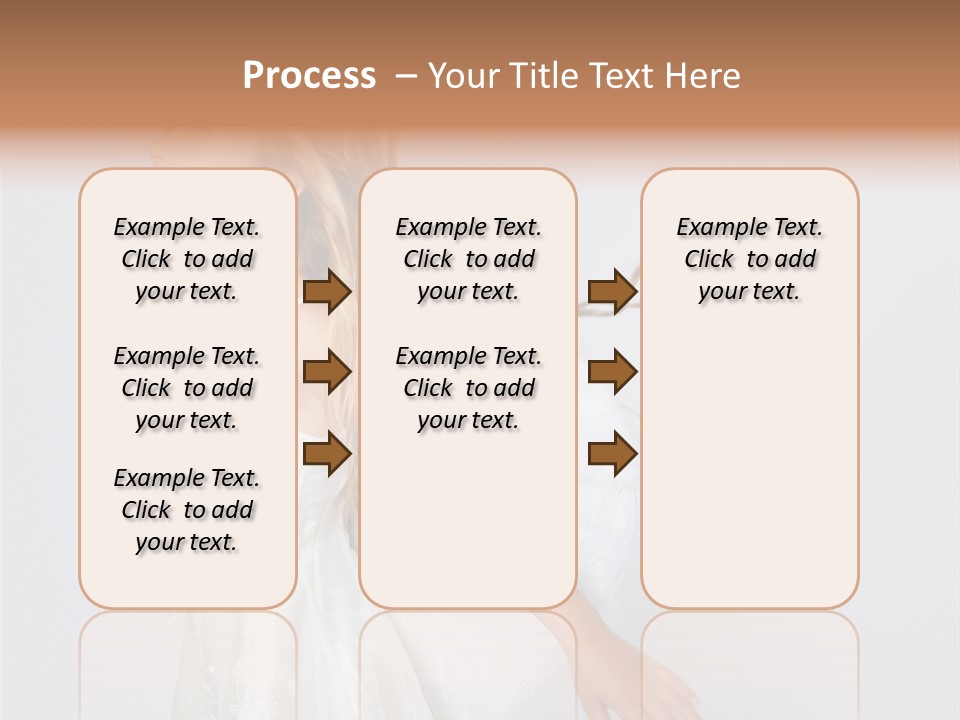 Process – Your Title Text Here

Example Text. Click to add your text.

Example Text. Click to add your text.

Example Text. Click to add your text.

Example Text. Click to add your text.

Example Text. Click to add your text.

Example Text. Click to add your text.